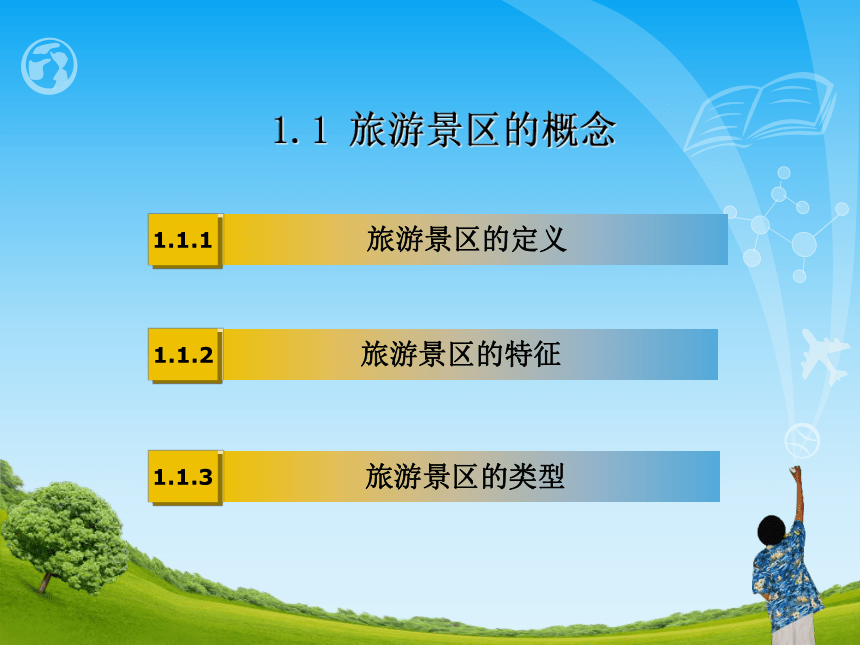 1.1 旅游景区的概念

1.1.1 旅游景区的定义

1.1.2 旅游景区的特征

1.1.3 旅游景区的类型